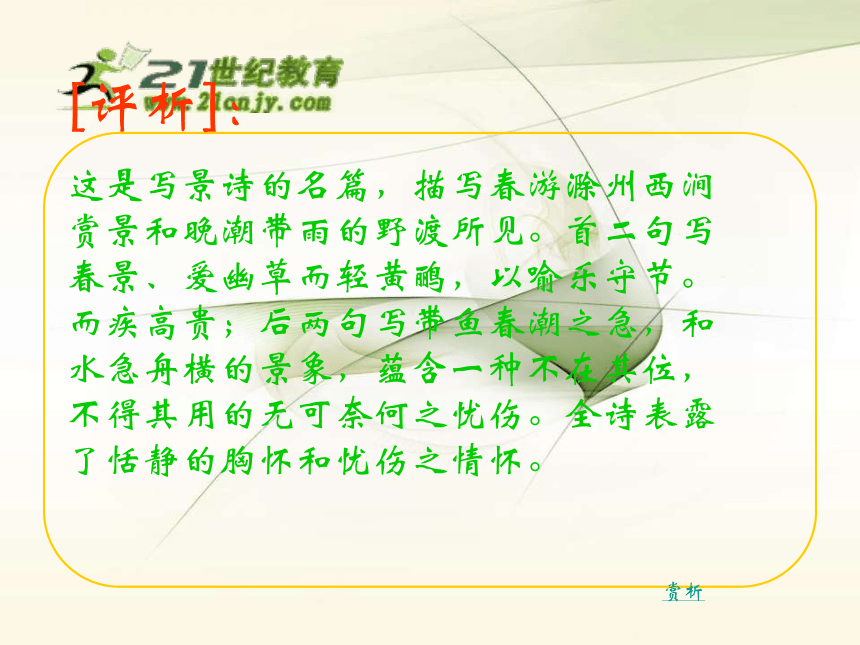 21世纪教育
www.21cnjy.com

[评析]：

这是写景诗的名篇，描写春游滁州西涧赏景和晚潮带雨的野渡所见。首二句写春景、爱幽草而轻黄鹂，以喻乐守节。而疾高贵；后两句写带鱼春潮之急，和水急舟横的景象，蕴含一种不在其位，不得其用的无可奈何之忧伤。全诗表露了恬静的胸怀和忧伤之情怀。

赏析